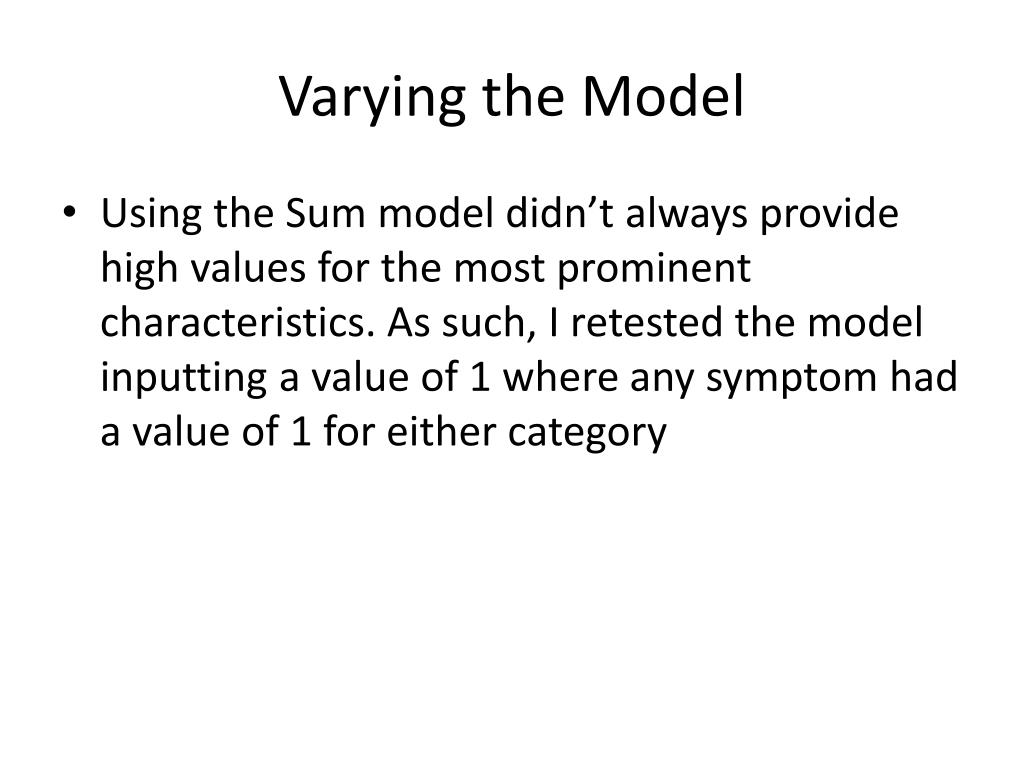 Varying the Model

• Using the Sum model didn’t always provide high values for the most prominent characteristics. As such, I retested the model inputting a value of 1 where any symptom had a value of 1 for either category